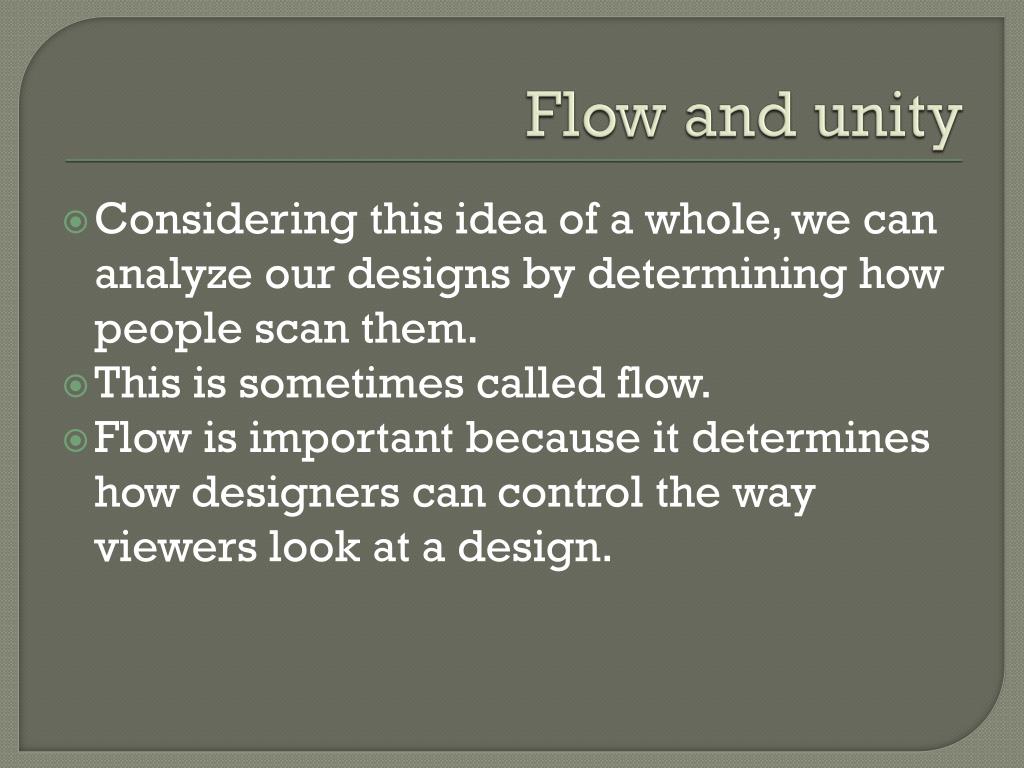 Flow and unity

Considering this idea of a whole, we can analyze our designs by determining how people scan them.

This is sometimes called flow.

Flow is important because it determines how designers can control the way viewers look at a design.